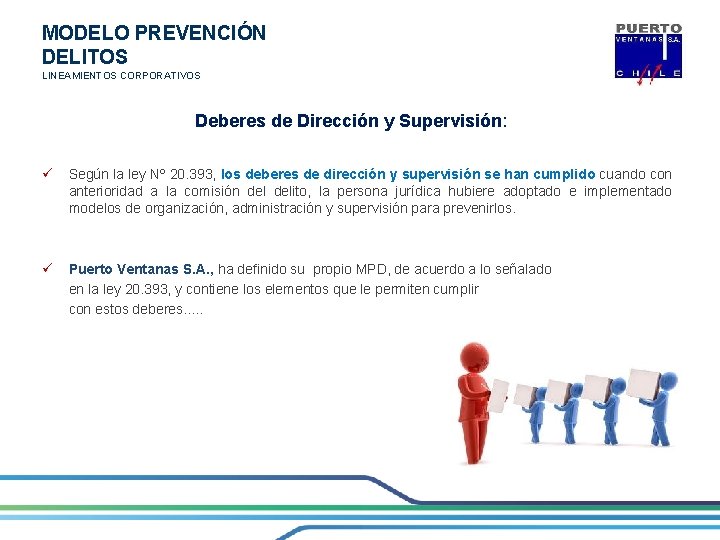 MODELO PREVENCIÓN DELITOS
LINEAMIENTOS CORPORATIVOS

PUERTO
VENTANAS S.A.
CHILE

Deberes de Dirección y Supervisión:

✓ Según la ley N° 20.393, los deberes de dirección y supervisión se han cumplido cuando con anterioridad a la comisión del delito, la persona jurídica hubiere adoptado e implementado modelos de organización, administración y supervisión para prevenirlos.

✓ Puerto Ventanas S.A., ha definido su propio MPD, de acuerdo a lo señalado en la ley 20.393, y contiene los elementos que le permiten cumplir con estos deberes.....